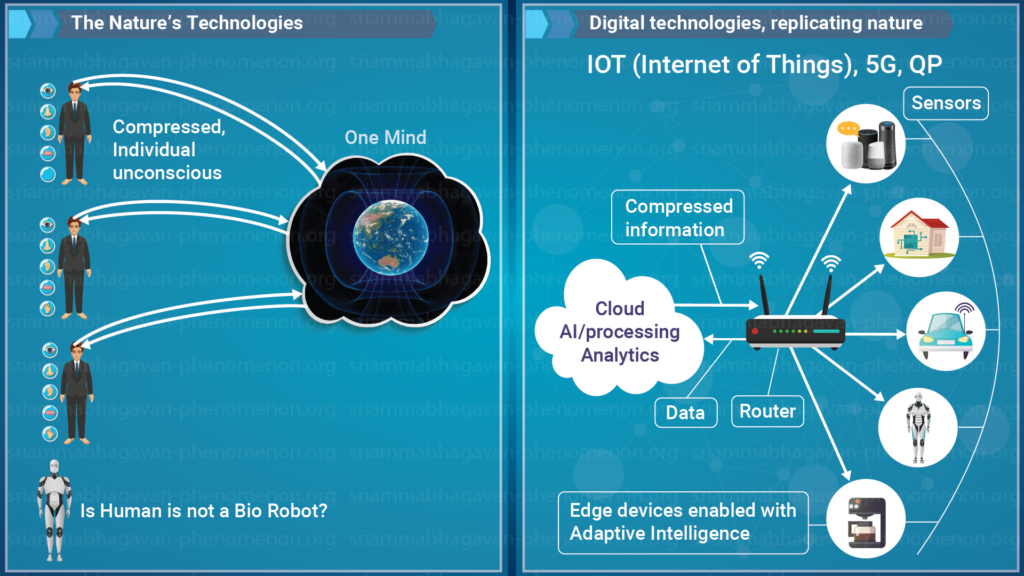 The Nature's Technologies

Compressed, Individual unconscious

One Mind

Is Human is not a Bio Robot?

Digital technologies, replicating nature

IOT (Internet of Things), 5G, QP

Sensors

Compressed information

Cloud AI/processing Analytics

Data

Router

Edge devices enabled with Adaptive Intelligence

sriammabhagavan-phenomenon.org